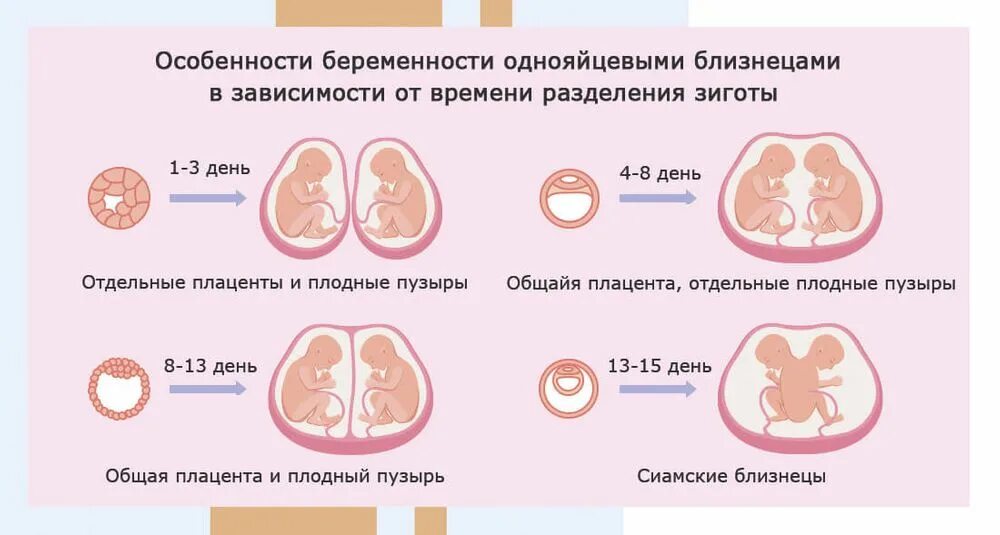 Особенности беременности однояйцевыми близнецами в зависимости от времени разделения зиготы

1-3 день

Отдельные плаценты и плодные пузыры

4-8 день

Общайя плацента, отдельные плодные пузыры

8-13 день

Общая плацента и плодный пузырь

13-15 день

Сиамские близнецы